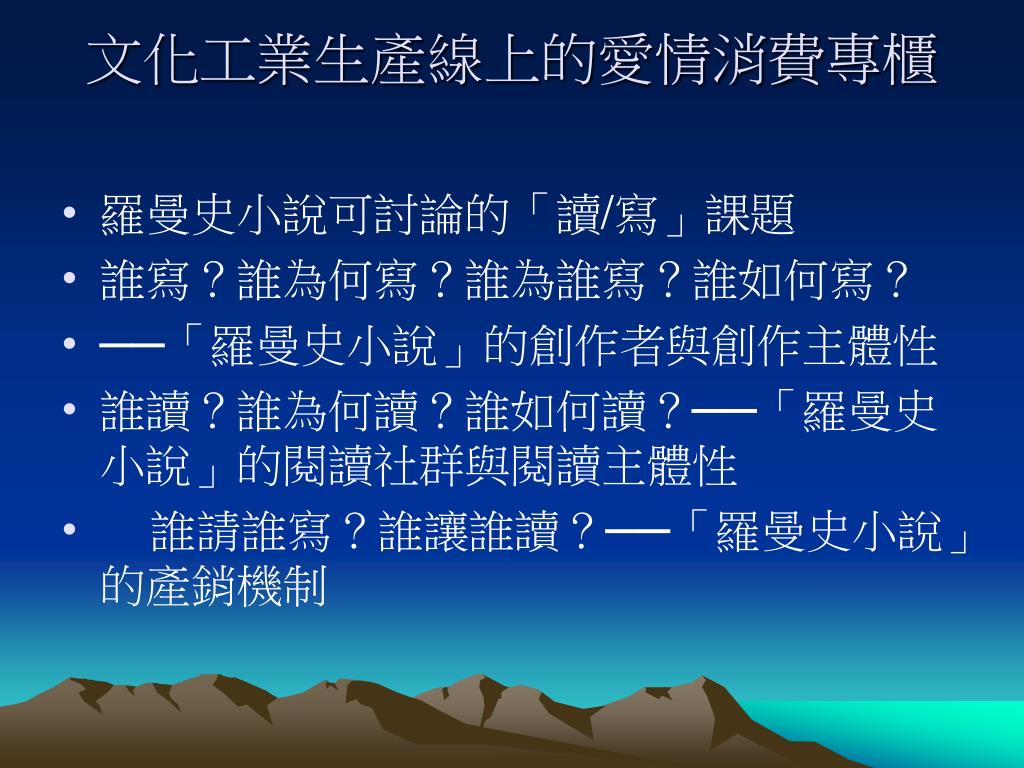 文化工業生產線上的愛情消費專櫃

• 羅曼史小說可討論的「讀/寫」課題
• 誰寫？誰為何寫？誰為誰寫？誰如何寫？
• ──「羅曼史小說」的創作者與創作主體性
• 誰讀？誰為何讀？誰如何讀？──「羅曼史小說」的閱讀社群與閱讀主體性
• 誰請誰寫？誰讓誰讀？──「羅曼史小說」的產銷機制